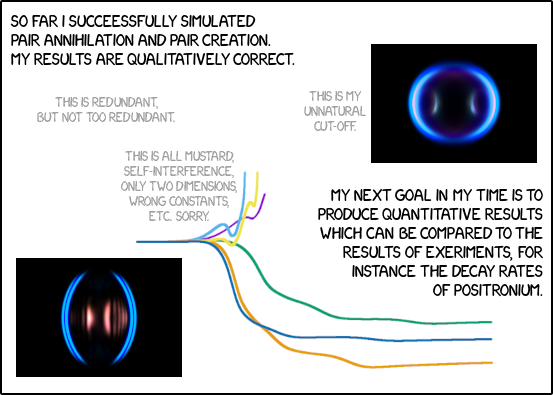 SO FAR I SUCCEESSFULLY SIMULATED PAIR ANNIHILATION AND PAIR CREATION. MY RESULTS ARE QUALITATIVELY CORRECT.

THIS IS REDUNDANT, BUT NOT TOO REDUNDANT.

THIS IS MY UNNATURAL CUT-OFF.

THIS IS ALL MUSTARD, SELF-INTERFERENCE, ONLY TWO DIMENSIONS, WRONG CONSTANTS, ETC. SORRY.

MY NEXT GOAL IN MY TIME IS TO PRODUCE QUANTITATIVE RESULTS WHICH CAN BE COMPARED TO THE RESULTS OF EXERIMENTS, FOR INSTANCE THE DECAY RATES OF POSITRONIUM.